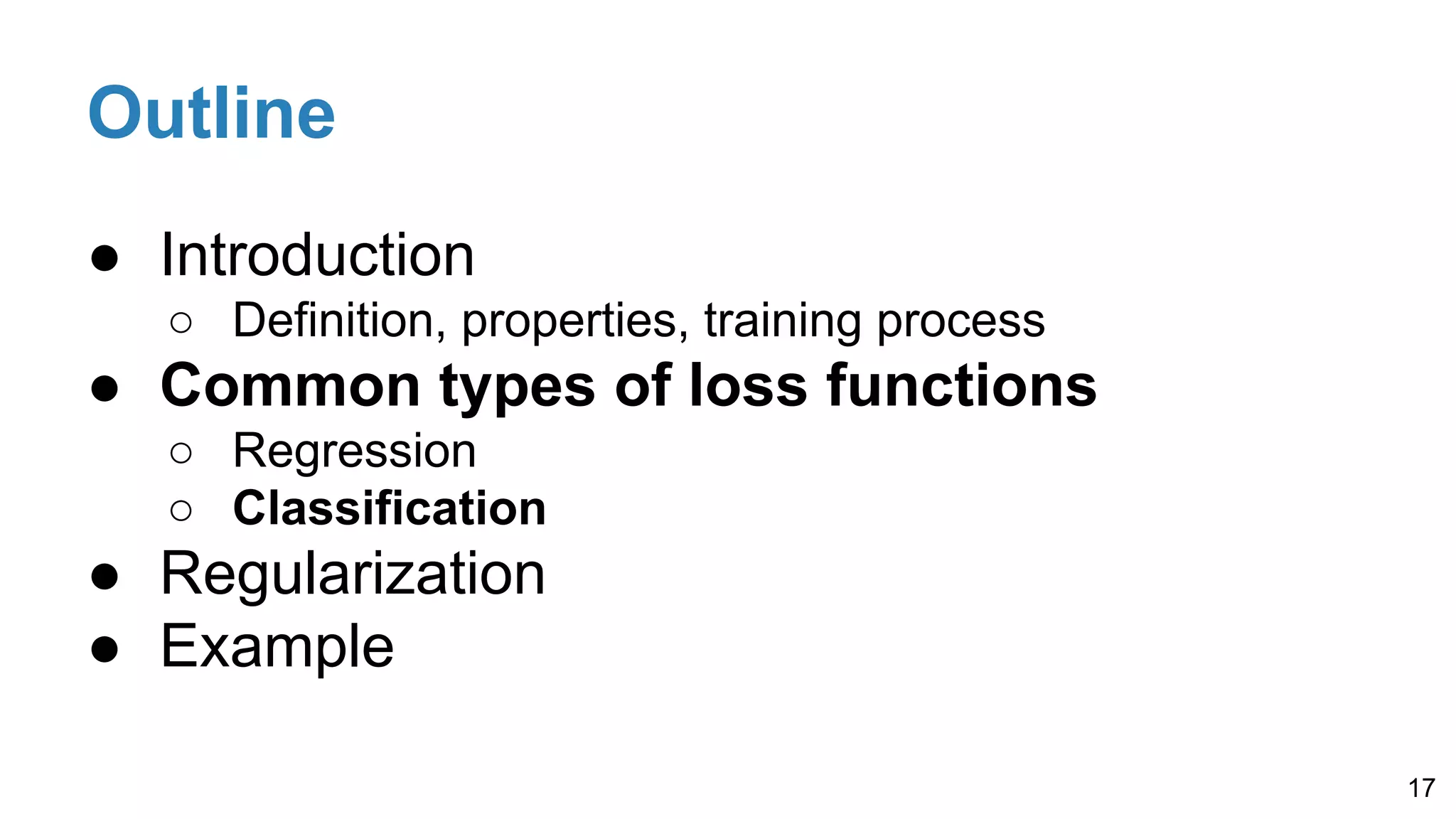 Outline

● Introduction
○ Definition, properties, training process
● Common types of loss functions
○ Regression
○ Classification
● Regularization
● Example

17